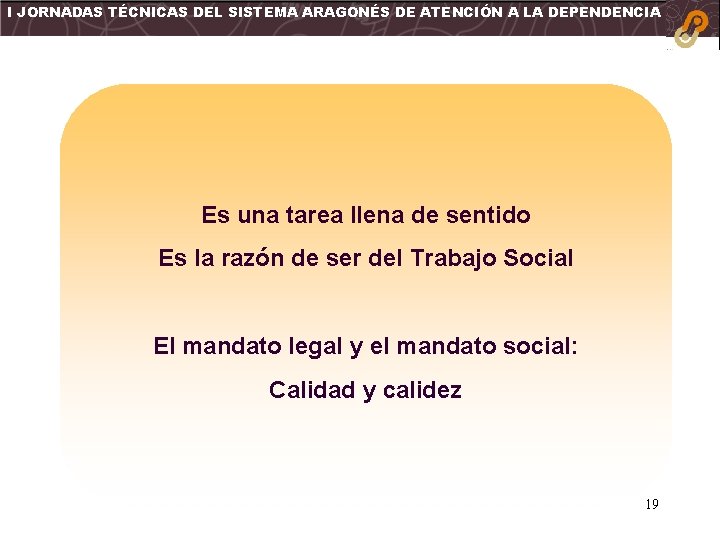 I JORNADAS TÉCNICAS DEL SISTEMA ARAGONÉS DE ATENCIÓN A LA DEPENDENCIA

Es una tarea llena de sentido

Es la razón de ser del Trabajo Social

El mandato legal y el mandato social:

Calidad y calidez

19